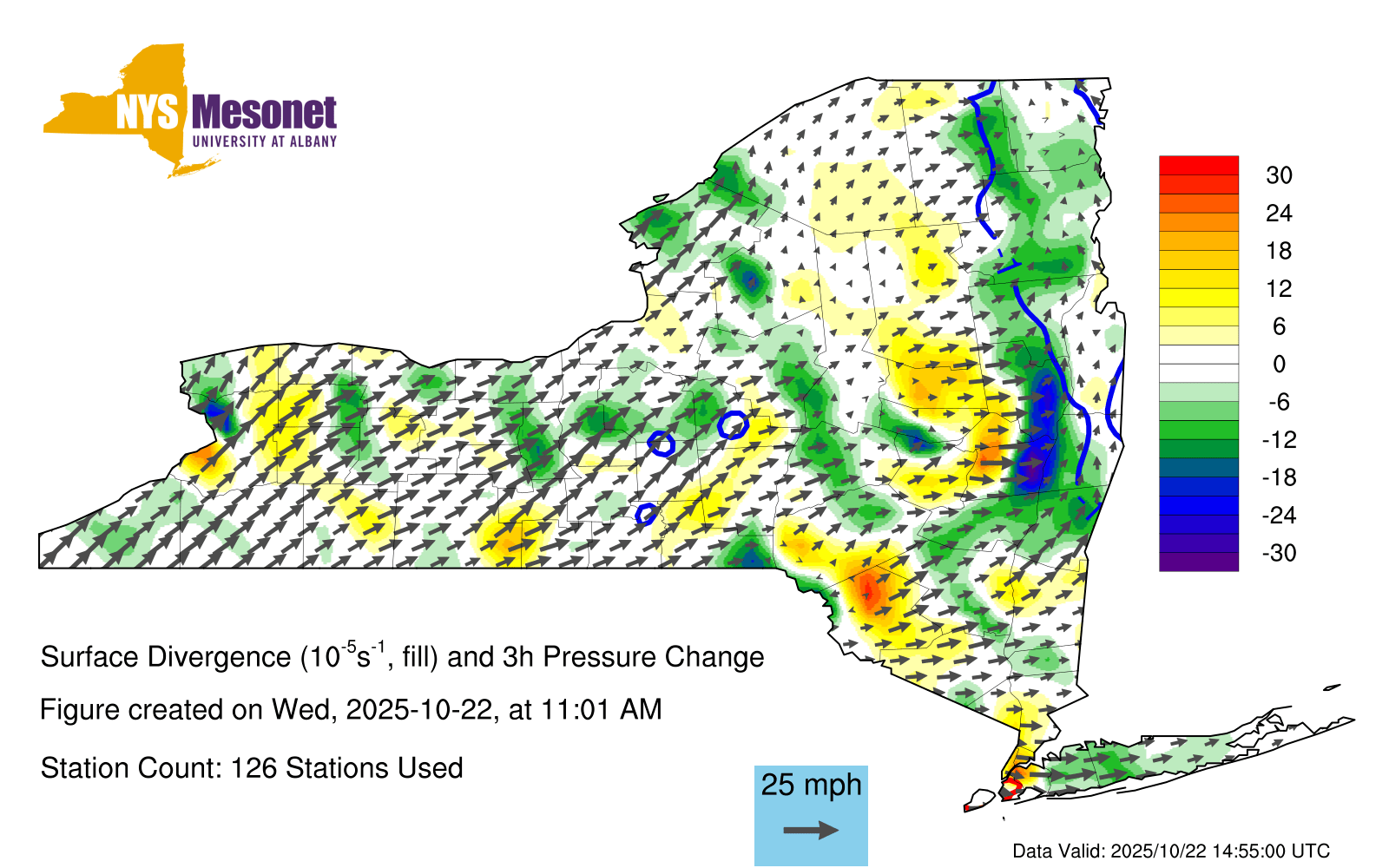 NYS Mesonet
UNIVERSITY AT ALBANY

30
24
18
12
6
0
-6
-12
-18
-24
-30

Surface Divergence ($10^{-5}s^{-1}$, fill) and 3h Pressure Change

Figure created on Wed, 2025-10-22, at 11:01 AM

Station Count: 126 Stations Used

25 mph

Data Valid: 2025/10/22 14:55:00 UTC